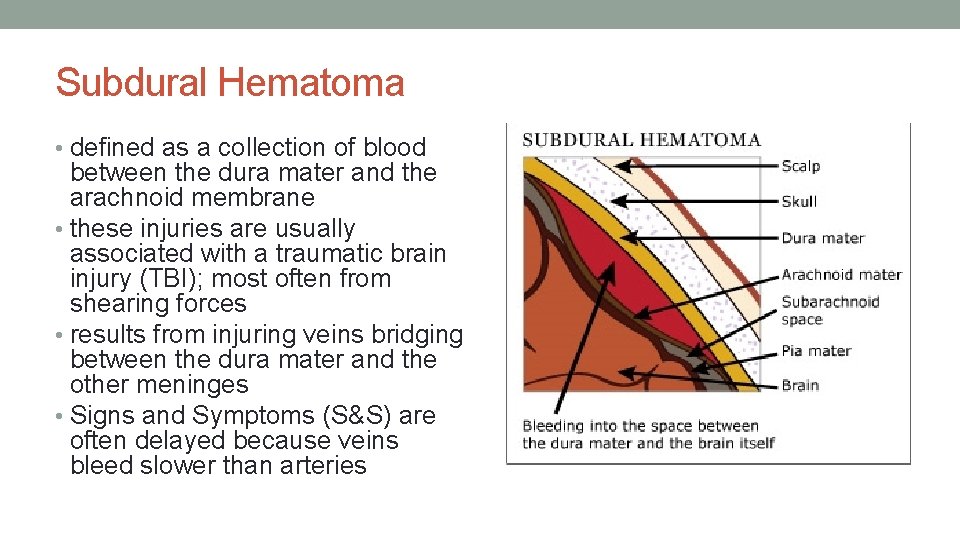 Subdural Hematoma

• defined as a collection of blood between the dura mater and the arachnoid membrane
• these injuries are usually associated with a traumatic brain injury (TBI); most often from shearing forces
• results from injuring veins bridging between the dura mater and the other meninges
• Signs and Symptoms (S&S) are often delayed because veins bleed slower than arteries

SUBDURAL HEMATOMA
Scalp
Skull
Dura mater
Arachnoid mater
Subarachnoid space
Pia mater
Brain
Bleeding into the space between the dura mater and the brain itself